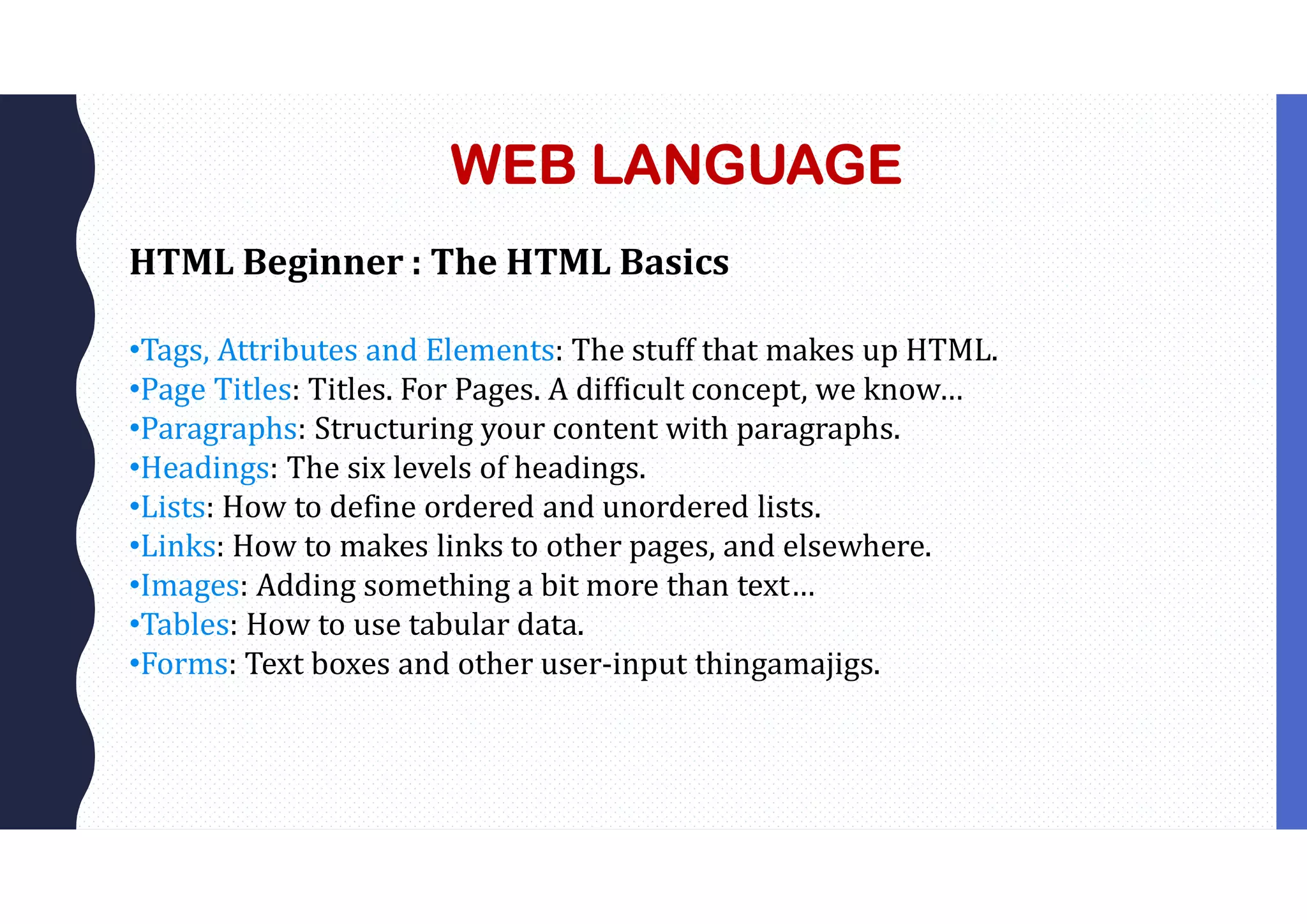 WEB LANGUAGE

HTML Beginner : The HTML Basics

•Tags, Attributes and Elements: The stuff that makes up HTML.
•Page Titles: Titles. For Pages. A difficult concept, we know…
•Paragraphs: Structuring your content with paragraphs.
•Headings: The six levels of headings.
•Lists: How to define ordered and unordered lists.
•Links: How to makes links to other pages, and elsewhere.
•Images: Adding something a bit more than text…
•Tables: How to use tabular data.
•Forms: Text boxes and other user-input thingamajigs.